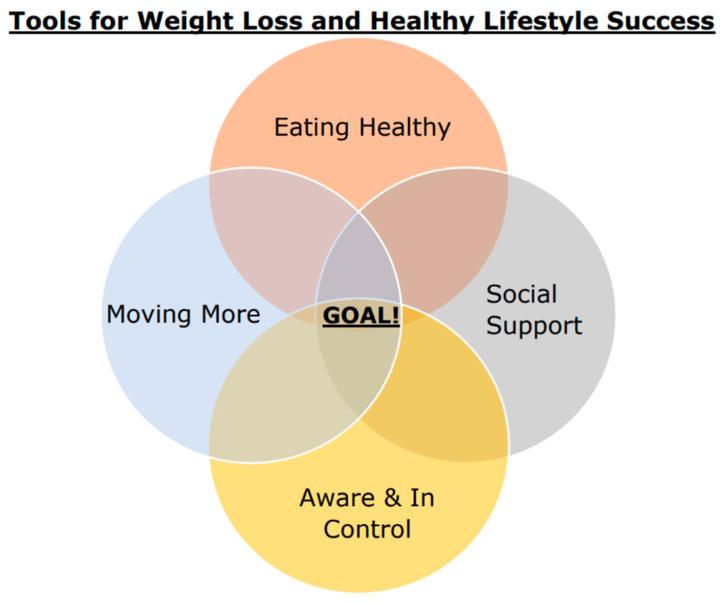 Tools for Weight Loss and Healthy Lifestyle Success

Eating Healthy

Moving More

GOAL!

Social Support

Aware & In Control